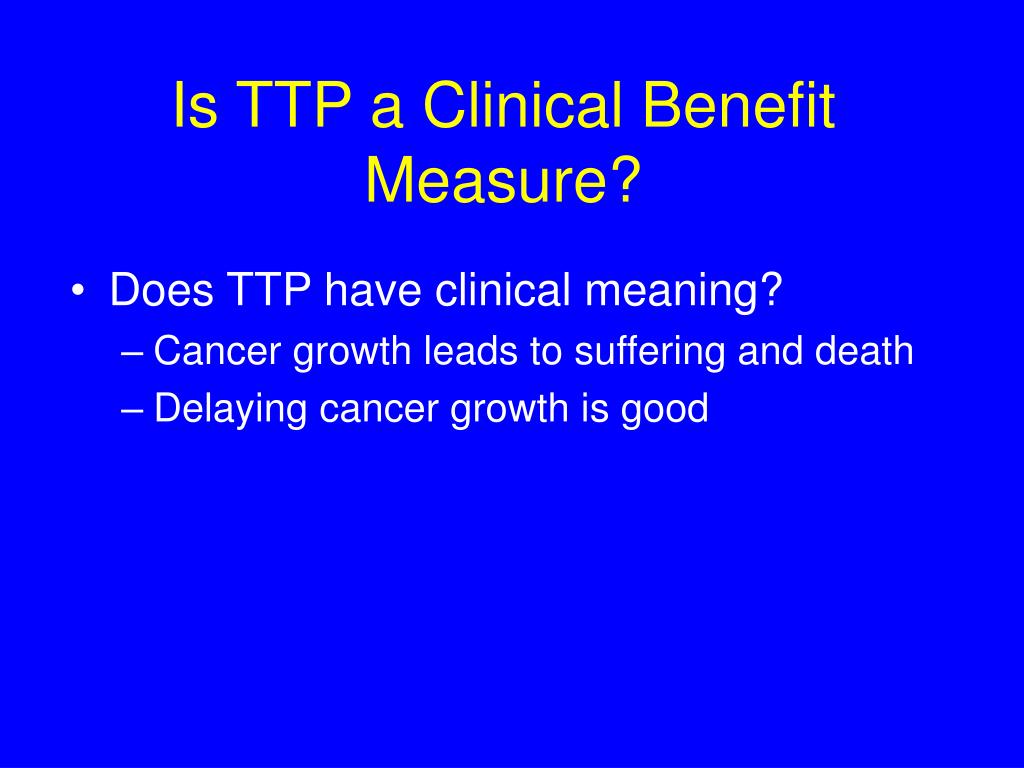 Is TTP a Clinical Benefit Measure?

• Does TTP have clinical meaning?
– Cancer growth leads to suffering and death
– Delaying cancer growth is good